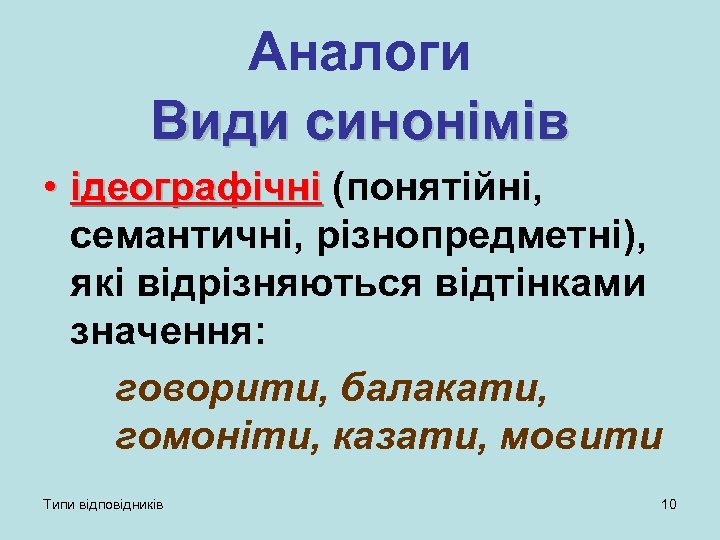 Аналоги
Види синонімів

• ідеографічні (понятійні, семантичні, різнопредметні), які відрізняються відтінками значення:

говорити, балакати, гомоніти, казати, мовити

Типи відповідників

10